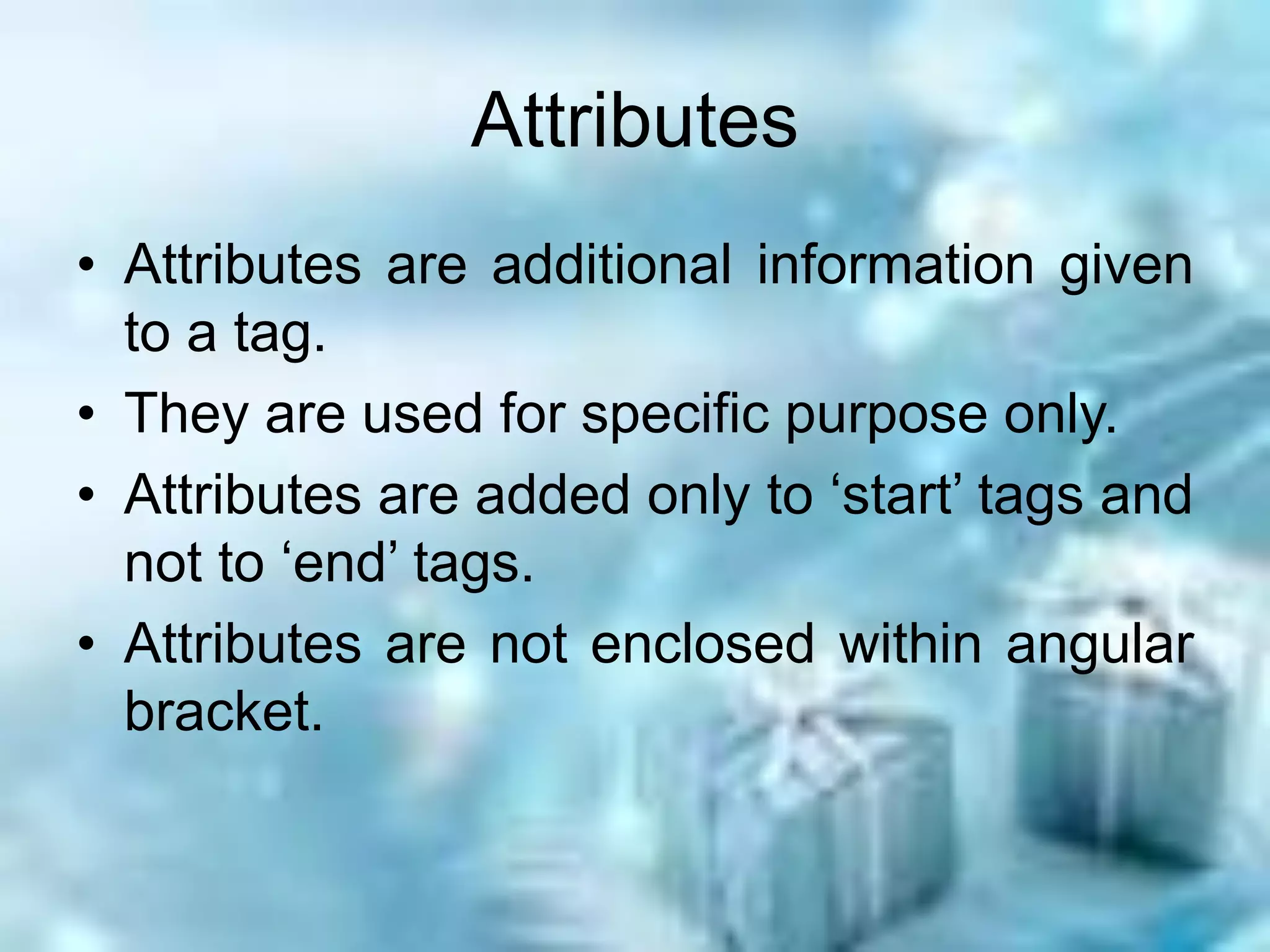 Attributes

• Attributes are additional information given to a tag.
• They are used for specific purpose only.
• Attributes are added only to ‘start’ tags and not to ‘end’ tags.
• Attributes are not enclosed within angular bracket.